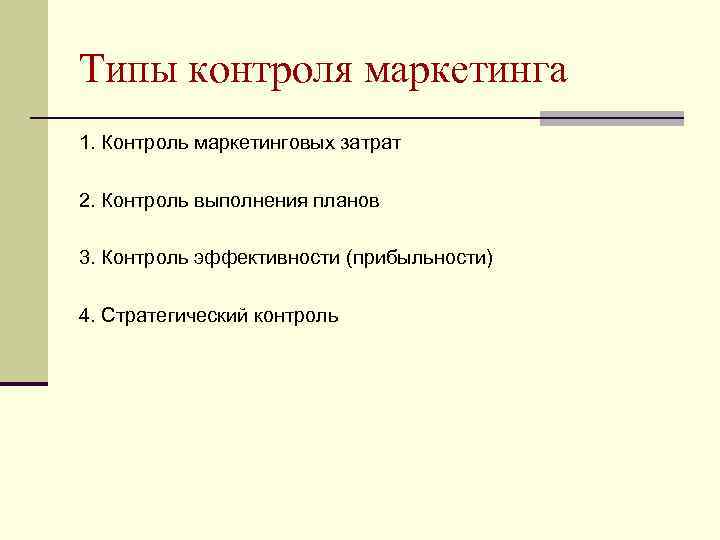 Типы контроля маркетинга

1. Контроль маркетинговых затрат

2. Контроль выполнения планов

3. Контроль эффективности (прибыльности)

4. Стратегический контроль